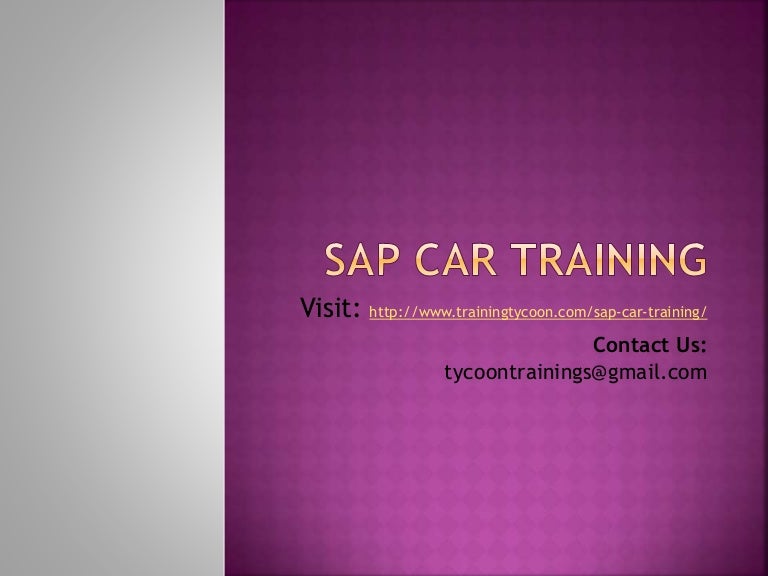 SAP CAR TRAINING

Visit: http://www.trainingtycoon.com/sap-car-training/

Contact Us:
tycoontrainings@gmail.com